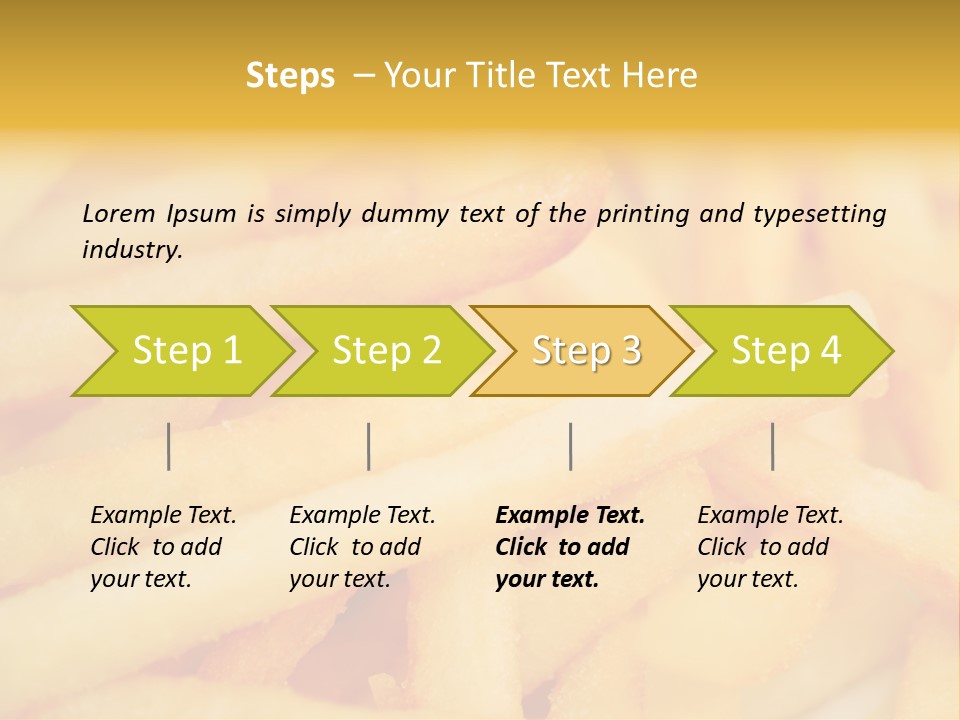 Steps – Your Title Text Here

Lorem Ipsum is simply dummy text of the printing and typesetting industry.

Step 1

Step 2

Step 3

Step 4

Example Text. Click to add your text.

Example Text. Click to add your text.

Example Text. Click to add your text.

Example Text. Click to add your text.